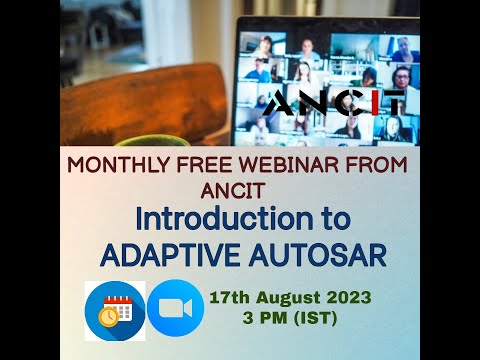 ANCIT

MONTHLY FREE WEBINAR FROM ANCIT

Introduction to ADAPTIVE AUTOSAR

17th August 2023
3 PM (IST)